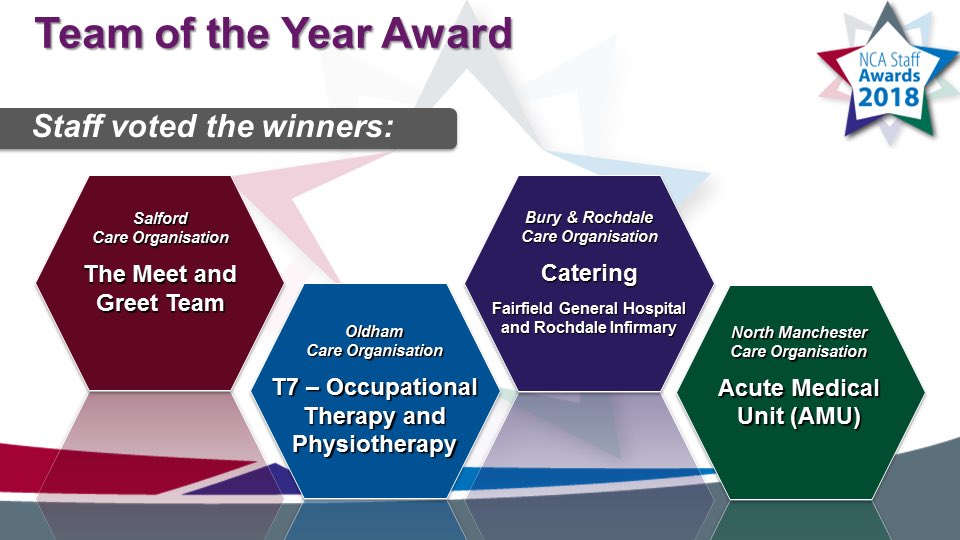 Team of the Year Award

NCA Staff Awards 2018

Staff voted the winners:

Salford Care Organisation

The Meet and Greet Team

Oldham Care Organisation

T7 – Occupational Therapy and Physiotherapy

Bury & Rochdale Care Organisation

Catering

Fairfield General Hospital and Rochdale Infirmary

North Manchester Care Organisation

Acute Medical Unit (AMU)